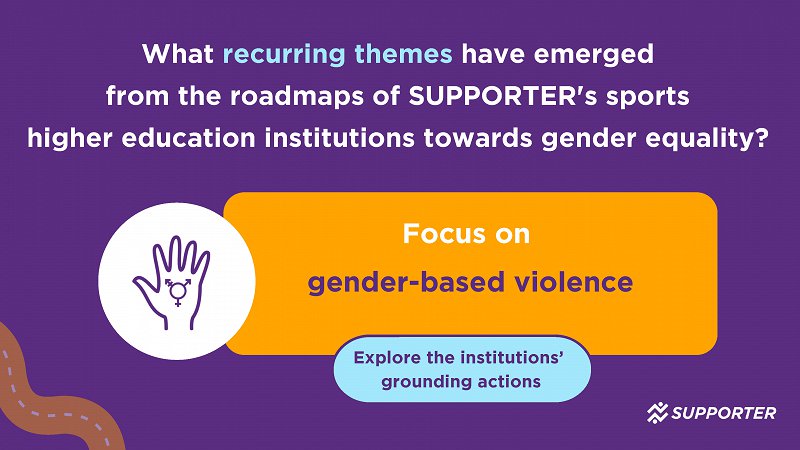 What recurring themes have emerged from the roadmaps of SUPPORTER's sports higher education institutions towards gender equality?

Focus on gender-based violence

Explore the institutions' grounding actions

SUPPORTER